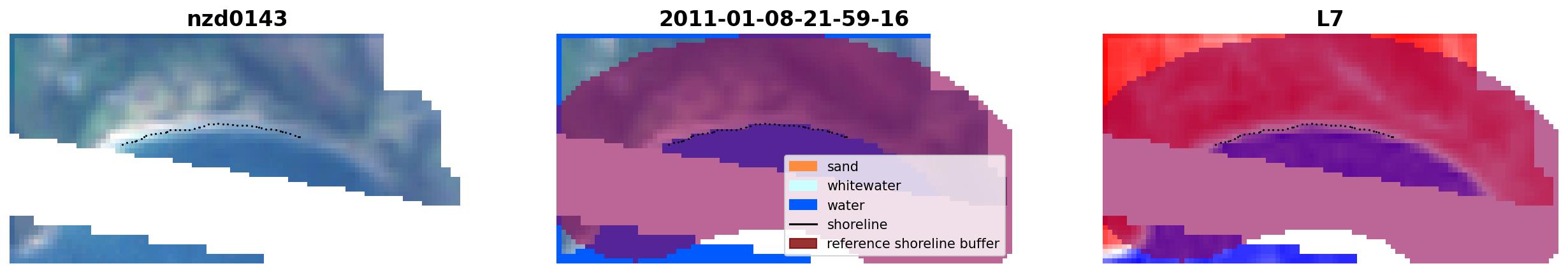 nzd0143

2011-01-08-21-59-16

sand
whitewater
water
shoreline
reference shoreline buffer

L7